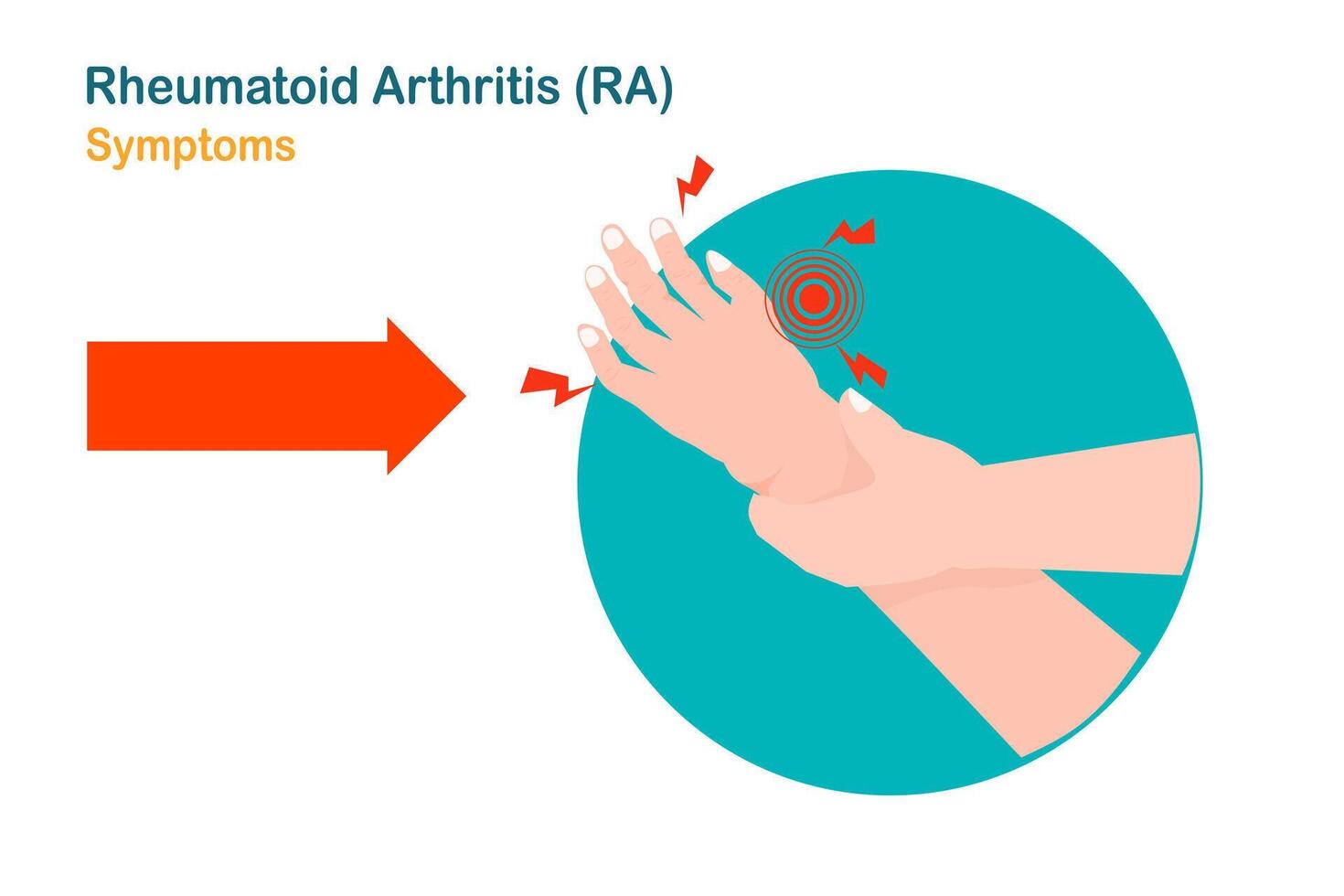 Rheumatoid Arthritis (RA)
Symptoms